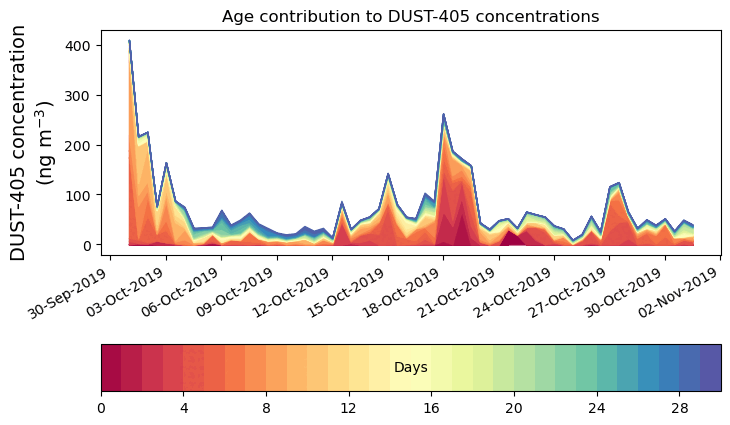 Age contribution to DUST-405 concentrations

DUST-405 concentration (ng m$^{-3}$)

400
300
200
100
0

30-Sep-2019
03-Oct-2019
06-Oct-2019
09-Oct-2019
12-Oct-2019
15-Oct-2019
18-Oct-2019
21-Oct-2019
24-Oct-2019
27-Oct-2019
30-Oct-2019
02-Nov-2019

Days

0
4
8
12
16
20
24
28